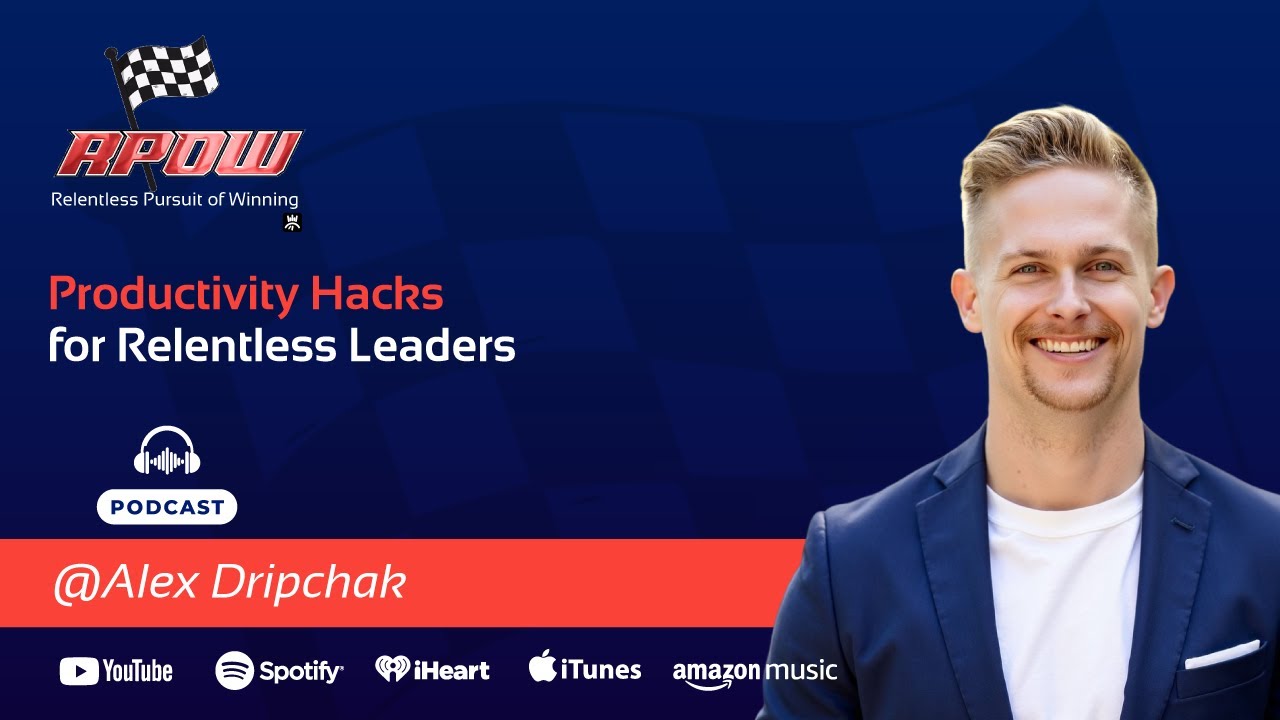 RPOW
Relentless Pursuit of Winning

Productivity Hacks
for Relentless Leaders

PODCAST

@Alex Dripchak

YouTube Spotify iHeart iTunes amazon music